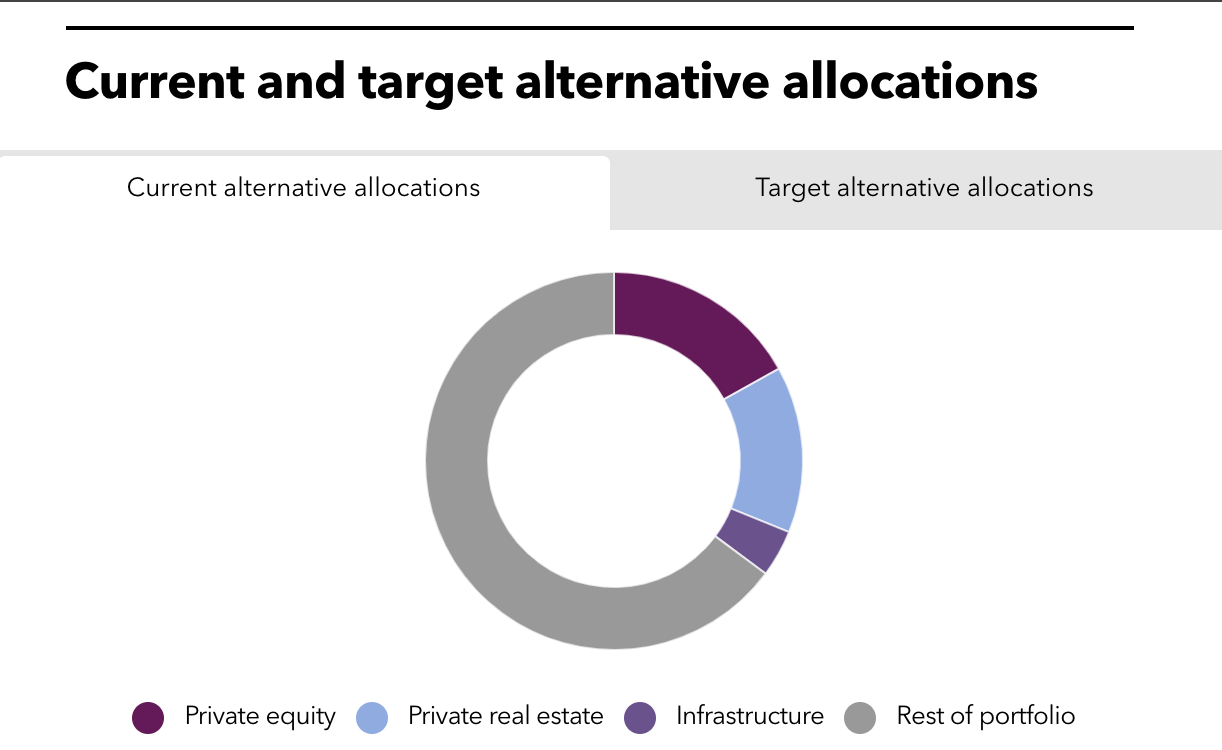 Current and target alternative allocations

Current alternative allocations

Target alternative allocations

Private equity
Private real estate
Infrastructure
Rest of portfolio